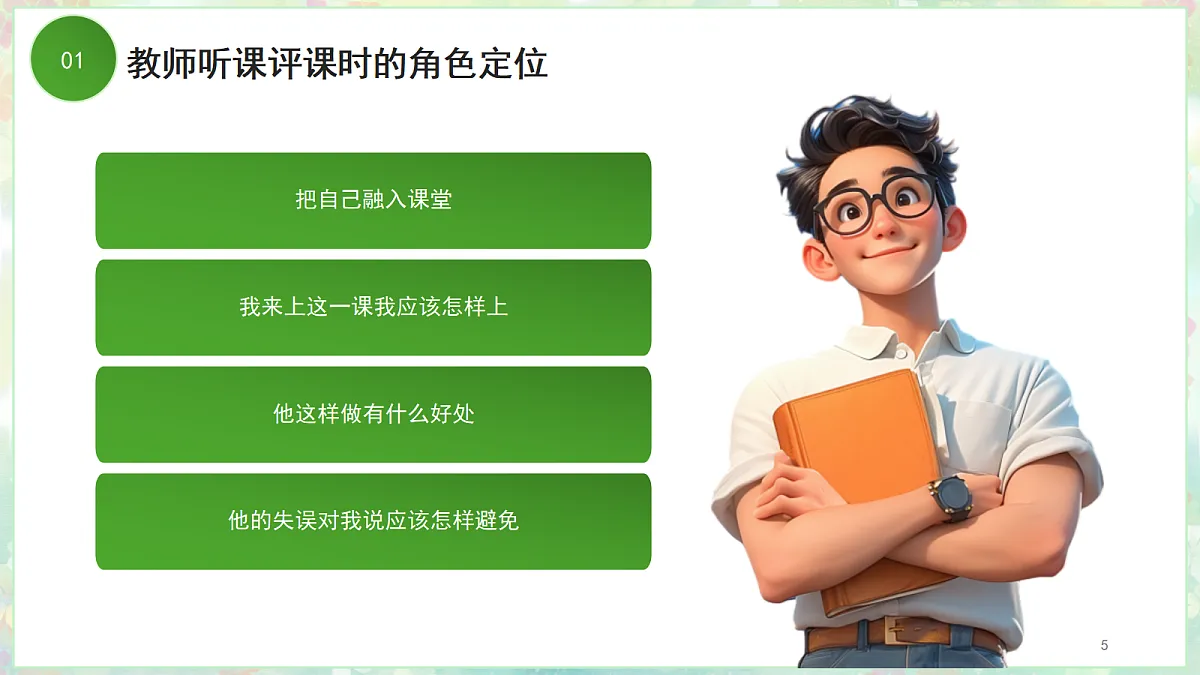 01

教师听课评课时的角色定位

把自己融入课堂

我来上这一课我应该怎样上

他这样做有什么好处

他的失误对我说应该怎样避免

5